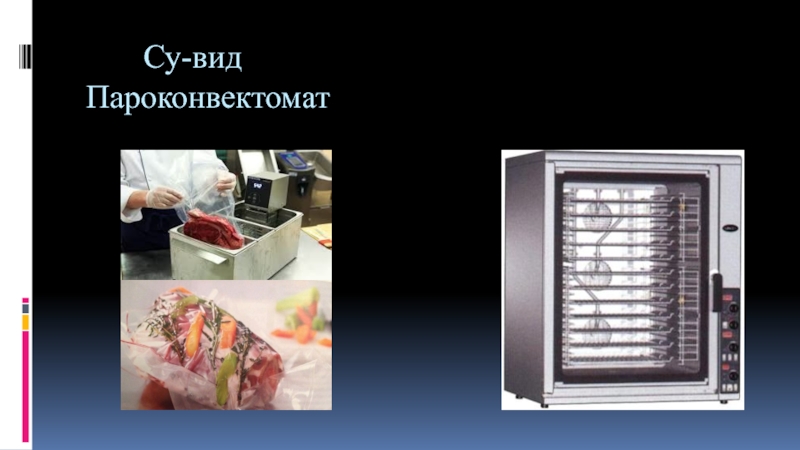 Су-вид
Пароконвектомат